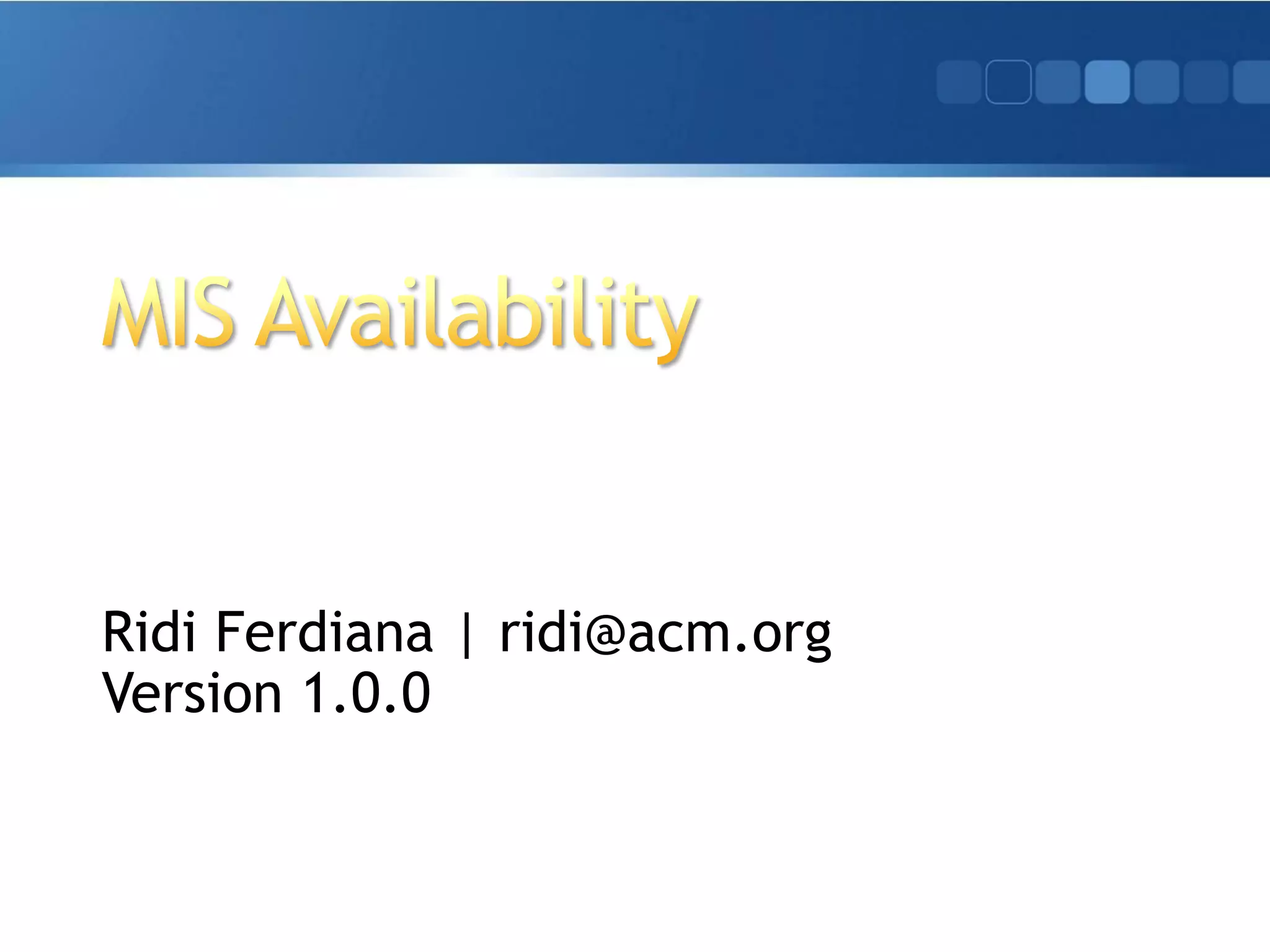 MIS Availability

Ridi Ferdiana | ridi@acm.org
Version 1.0.0